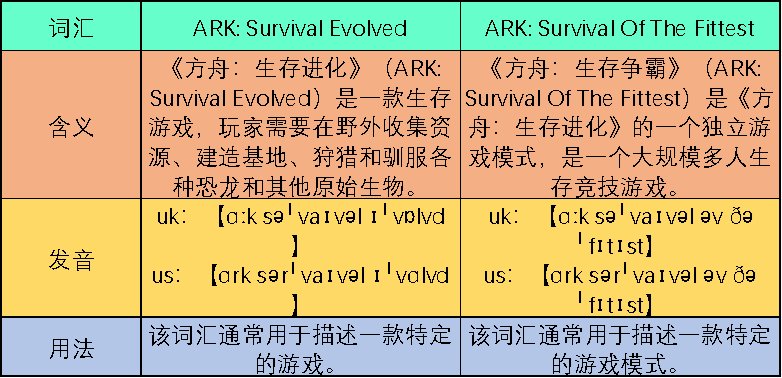 | 词汇 | ARK: Survival Evolved | ARK: Survival Of The Fittest |
|---|---|---|
| 含义 | 《方舟：生存进化》（ARK: Survival Evolved）是一款生存游戏，玩家需要在野外收集资源、建造基地、狩猎和驯服各种恐龙和其他原始生物。 | 《方舟：生存争霸》（ARK: Survival Of The Fittest）是《方舟：生存进化》的一个独立游戏模式，是一个大规模多人生存竞技游戏。 |
| 发音 | uk: 【ɑːk səˈvaɪvəl ɪˈvɒlvd】 us: 【ɑrk sərˈvaɪvəl ɪˈvɑlvd】 | uk: 【ɑːk səˈvaɪvəl əv ðə ˈfɪtɪst】 us: 【ɑrk sərˈvaɪvəl əv ðə ˈfɪtɪst】 |
| 用法 | 该词汇通常用于描述一款特定的游戏。 | 该词汇通常用于描述一款特定的游戏模式。 |